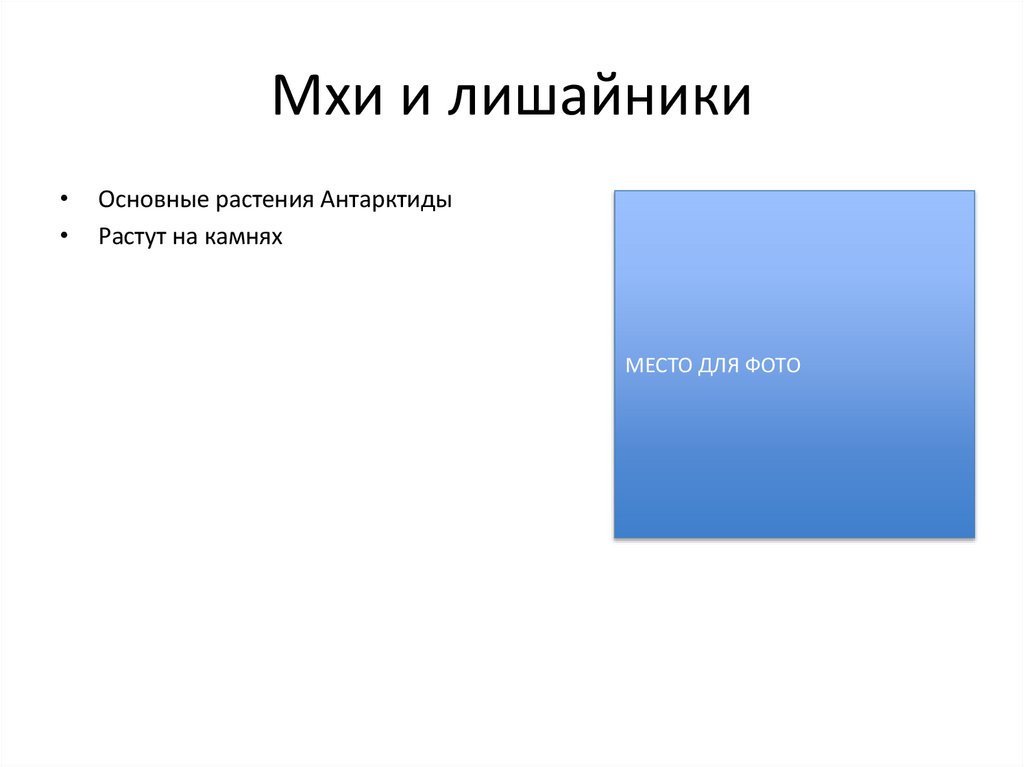 Мхи и лишайники

• Основные растения Антарктиды
• Растут на камнях

МЕСТО ДЛЯ ФОТО